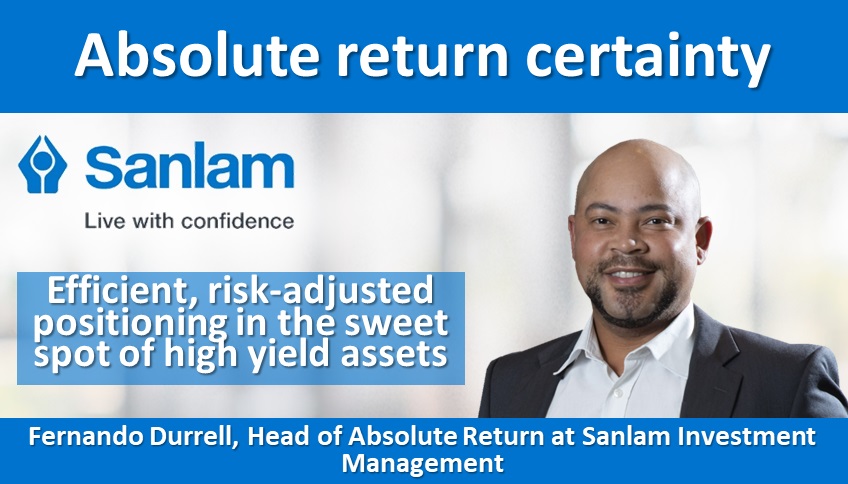 Absolute return certainty

Sanlam

Live with confidence

Efficient, risk-adjusted positioning in the sweet spot of high yield assets

Fernando Durrell, Head of Absolute Return at Sanlam Investment Management